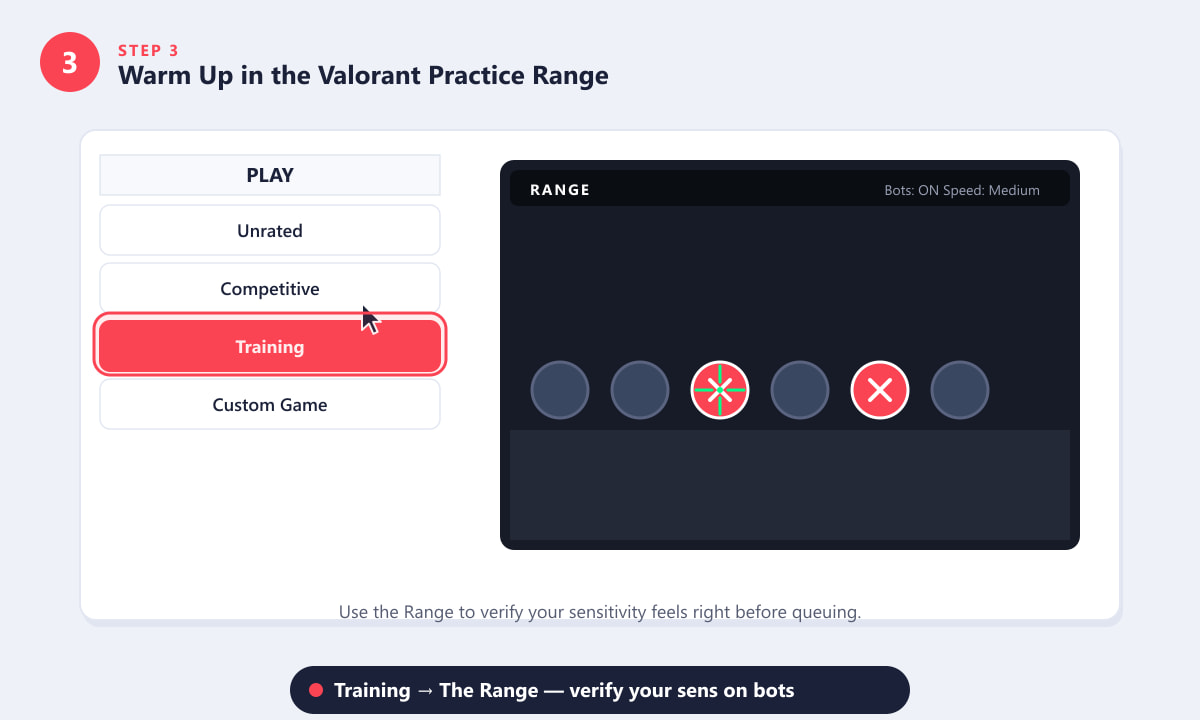 3
STEP 3
Warm Up in the Valorant Practice Range

PLAY
Unrated
Competitive
Training
Custom Game

RANGE
Bots: ON Speed: Medium

Use the Range to verify your sensitivity feels right before queuing.

Training → The Range — verify your sens on bots